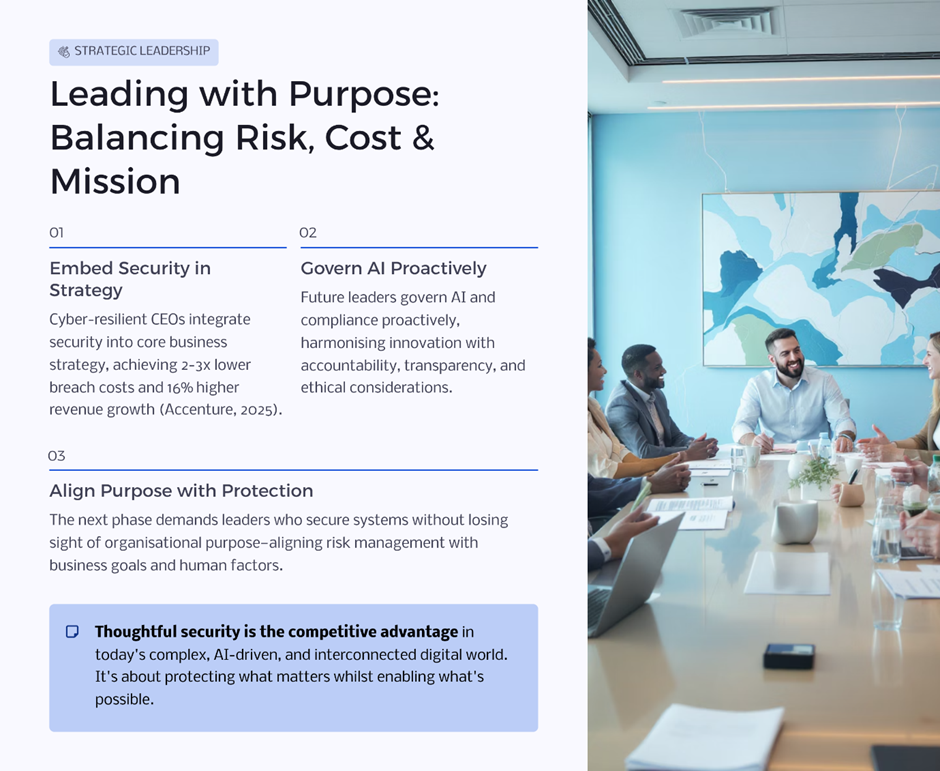 STRATEGIC LEADERSHIP

Leading with Purpose: Balancing Risk, Cost & Mission

01

Embed Security in Strategy

Cyber-resilient CEOs integrate security into core business strategy, achieving 2-3x lower breach costs and 16% higher revenue growth (Accenture, 2025).

02

Govern AI Proactively

Future leaders govern AI and compliance proactively, harmonising innovation with accountability, transparency, and ethical considerations.

03

Align Purpose with Protection

The next phase demands leaders who secure systems without losing sight of organisational purpose–aligning risk management with business goals and human factors.

**Thoughtful security is the competitive advantage** in today's complex, AI-driven, and interconnected digital world. It's about protecting what matters whilst enabling what's possible.